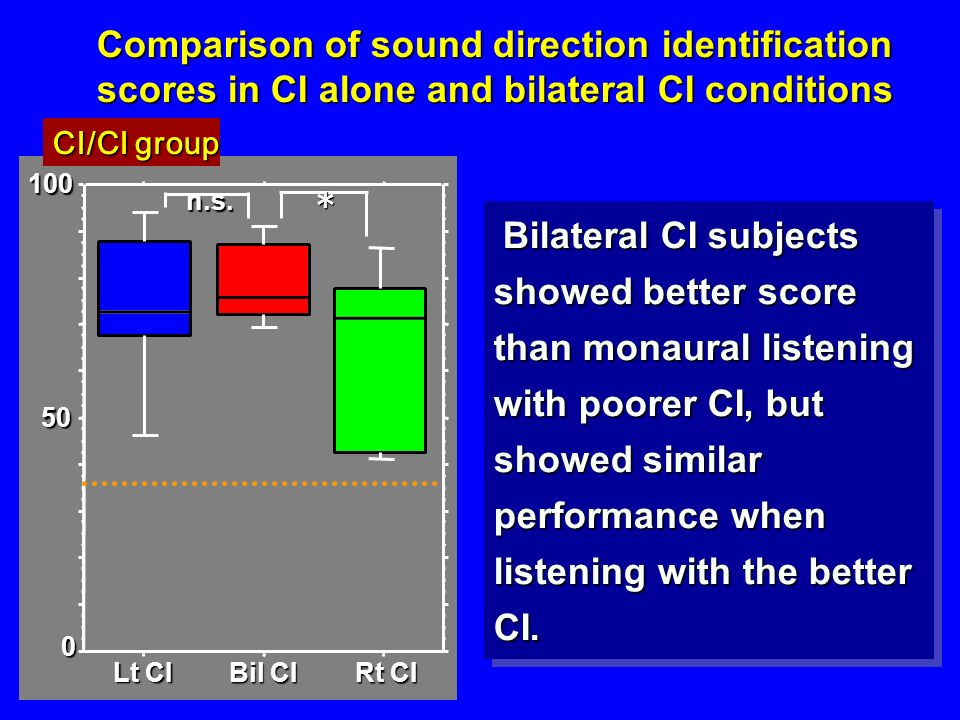 Comparison of sound direction identification scores in CI alone and bilateral CI conditions

CI/CI group

100
50
0
n.s.
*
Lt CI
Bil CI
Rt CI

Bilateral CI subjects showed better score than monaural listening with poorer CI, but showed similar performance when listening with the better CI.